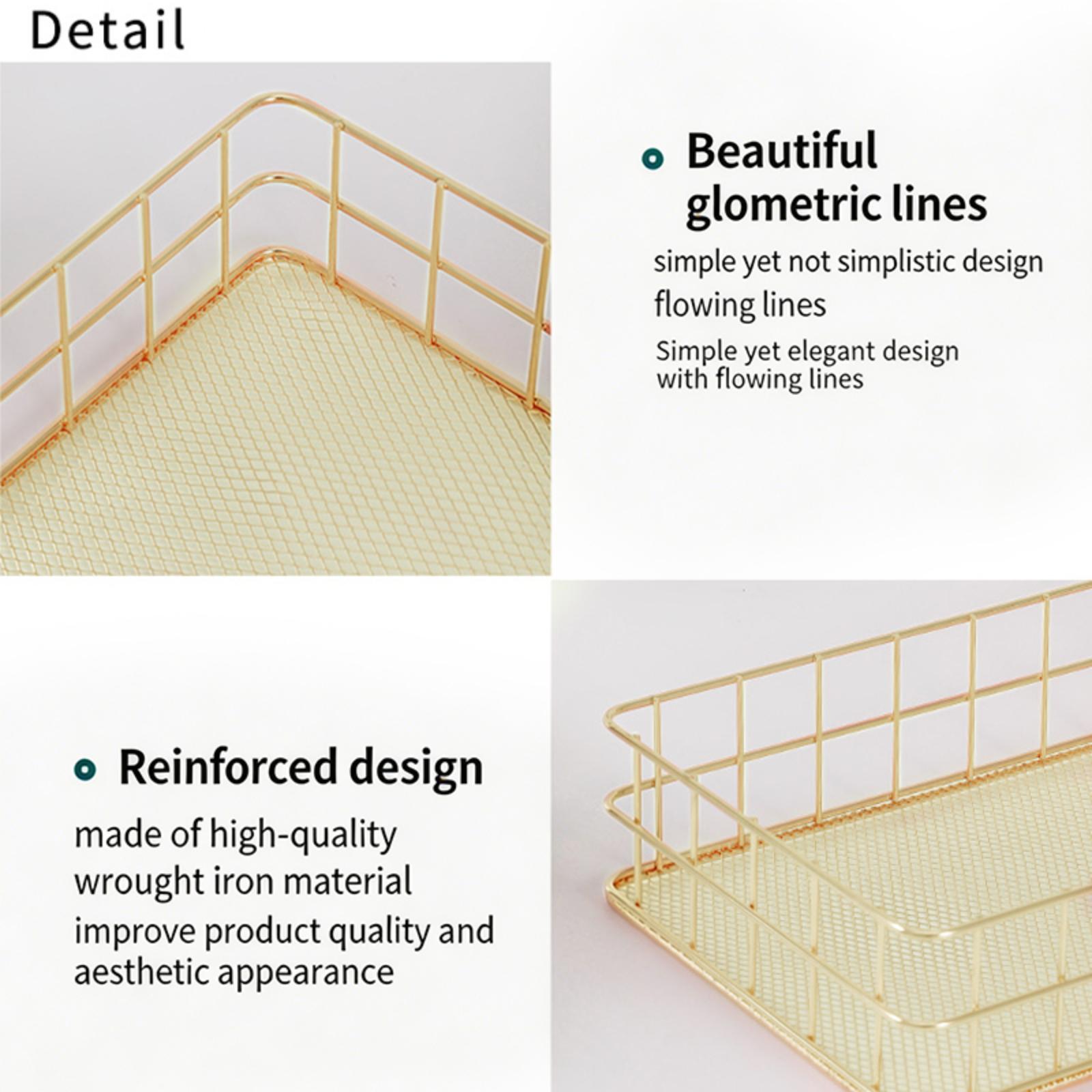 Detail

Beautiful glometric lines

simple yet not simplistic design

flowing lines

Simple yet elegant design with flowing lines

Reinforced design

made of high-quality wrought iron material

improve product quality and aesthetic appearance